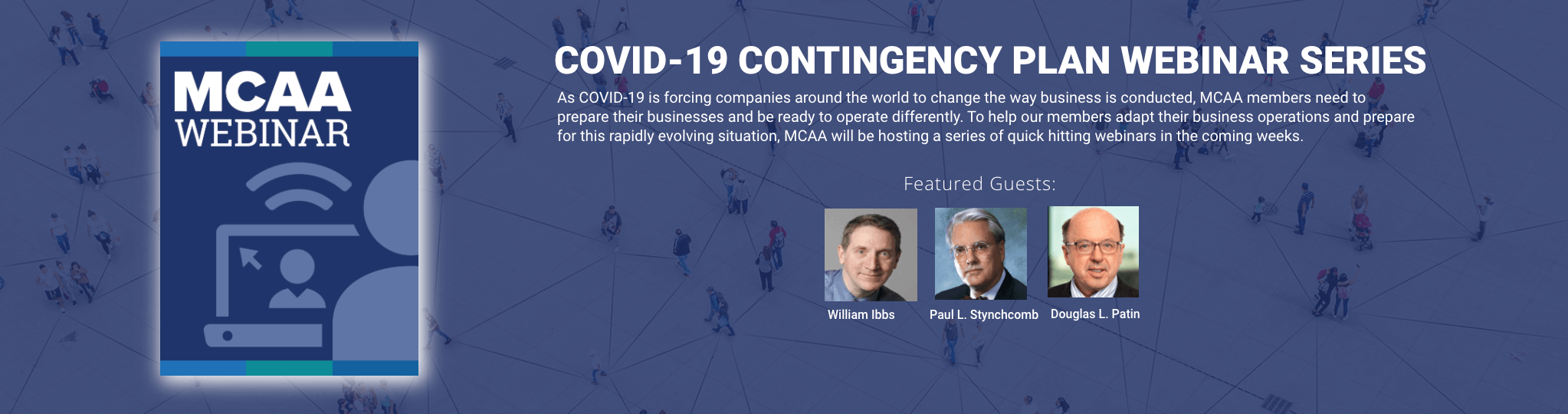 MCAA
WEBINAR

COVID-19 CONTINGENCY PLAN WEBINAR SERIES

As COVID-19 is forcing companies around the world to change the way business is conducted, MCAA members need to prepare their businesses and be ready to operate differently. To help our members adapt their business operations and prepare for this rapidly evolving situation, MCAA will be hosting a series of quick hitting webinars in the coming weeks.

Featured Guests:

William Ibbs

Paul L. Stynchcomb

Douglas L. Patin